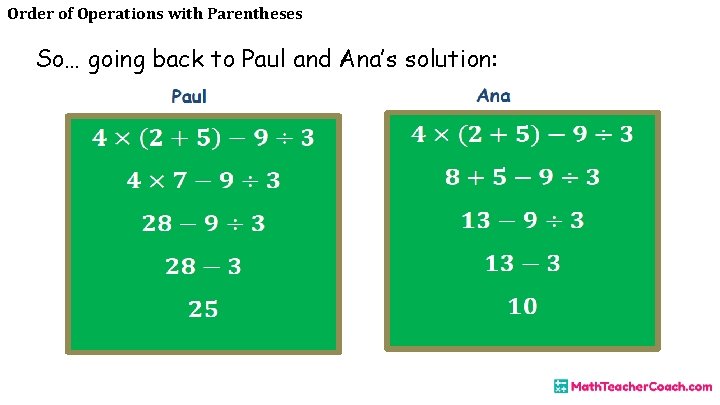 Order of Operations with Parentheses

So… going back to Paul and Ana's solution:

Paul

$4 \times (2 + 5) - 9 \div 3$

$4 \times 7 - 9 \div 3$

$28 - 9 \div 3$

$28 - 3$

$25$

Ana

$4 \times (2 + 5) - 9 \div 3$

$8 + 5 - 9 \div 3$

$13 - 9 \div 3$

$13 - 3$

$10$

MathTeacherCoach.com